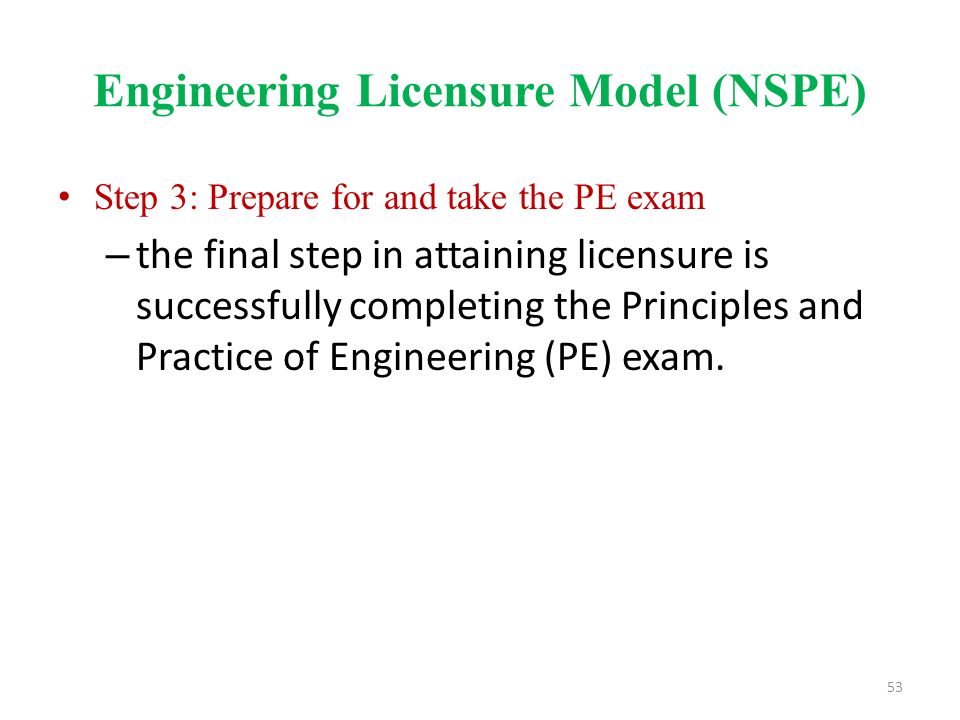 Engineering Licensure Model (NSPE)

• Step 3: Prepare for and take the PE exam

– the final step in attaining licensure is successfully completing the Principles and Practice of Engineering (PE) exam.

53